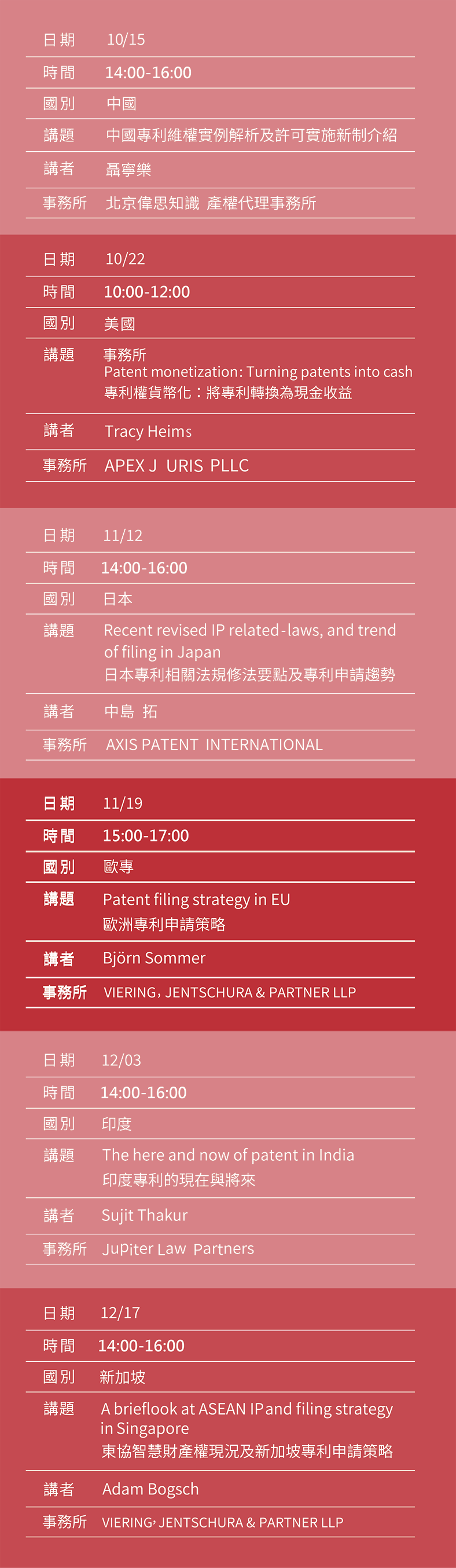 日期 10/15
時間 14:00-16:00
國別 中國
講題 中國專利維權實例解析及許可實施新制介紹
講者 聶寧樂
事務所 北京偉思知識 產權代理事務所

日期 10/22
時間 10:00-12:00
國別 美國
講題 事務所
Patent monetization: Turning patents into cash
專利權貨幣化：將專利轉換為現金收益
講者 Tracy Heims
事務所 APEX J URIS PLLC

日期 11/12
時間 14:00-16:00
國別 日本
講題 Recent revised IP related-laws, and trend of filing in Japan
日本專利相關法規修法要點及專利申請趨勢
講者 中島 拓
事務所 AXIS PATENT INTERNATIONAL

日期 11/19
時間 15:00-17:00
國別 歐專
講題 Patent filing strategy in EU
歐洲專利申請策略
講者 Björn Sommer
事務所 VIERING, JENTSCHURA & PARTNER LLP

日期 12/03
時間 14:00-16:00
國別 印度
講題 The here and now of patent in India
印度專利的現在與將來
講者 Sujit Thakur
事務所 JuPiter Law Partners

日期 12/17
時間 14:00-16:00
國別 新加坡
講題 A brieflook at ASEAN IPand filing strategy in Singapore
東協智慧財產權現況及新加坡專利申請策略
講者 Adam Bogsch
事務所 VIERING, JENTSCHURA & PARTNER LLP